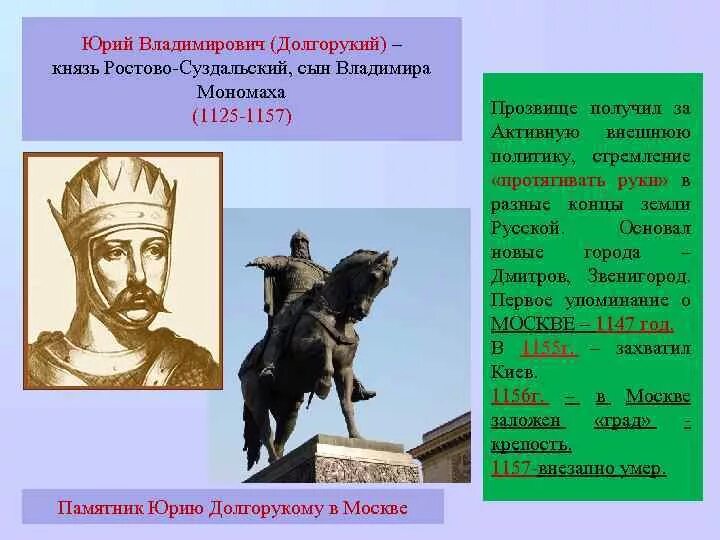 Юрий Владимирович (Долгорукий) – князь Ростово-Суздальский, сын Владимира Мономаха (1125-1157)

Прозвище получил за Активную внешнюю политику, стремление «протягивать руки» в разные концы земли Русской. Основал новые города – Дмитров, Звенигород. Первое упоминание о МОСКВЕ – 1147 год.
В 1155г. – захватил Киев.
1156г. – в Москве заложен «град» - крепость.
1157-внезапно умер.

Памятник Юрию Долгорукому в Москве